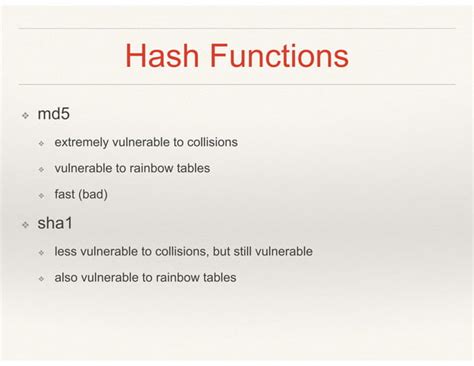 Hash Functions

❖ md5

❖ extremely vulnerable to collisions

❖ vulnerable to rainbow tables

❖ fast (bad)

❖ sha1

❖ less vulnerable to collisions, but still vulnerable

❖ also vulnerable to rainbow tables